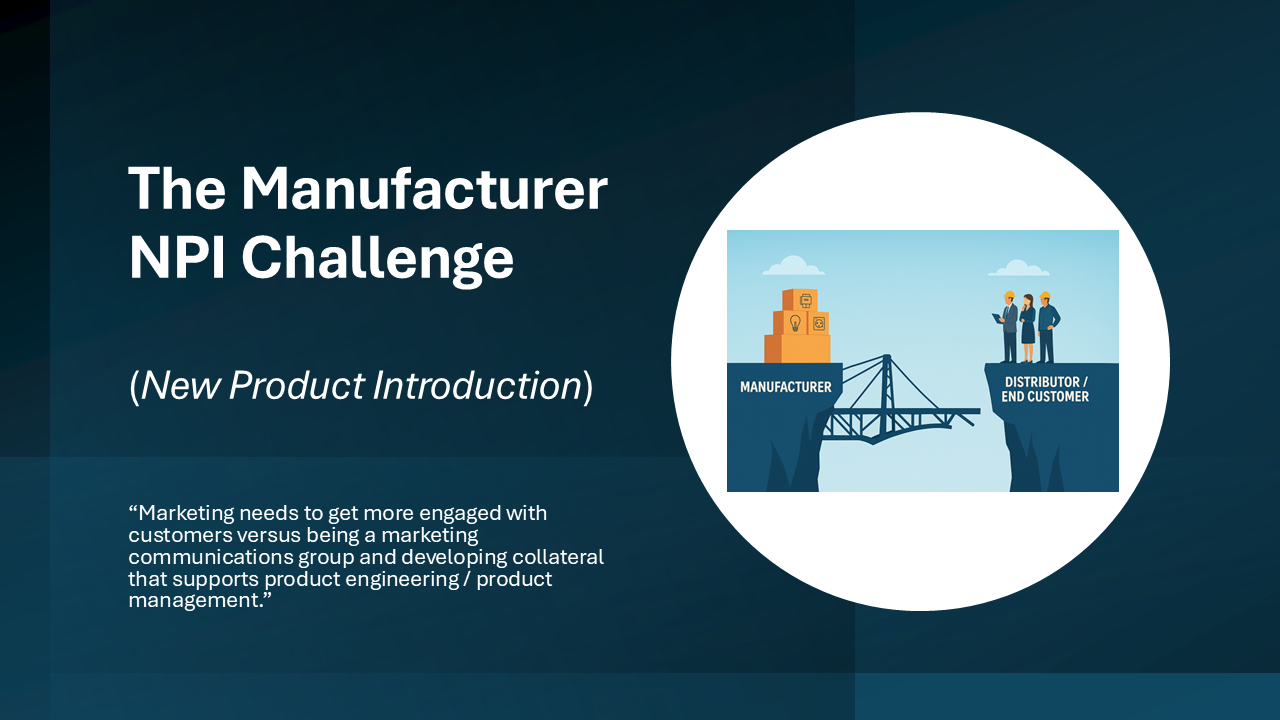 The Manufacturer NPI Challenge

(New Product Introduction)

“Marketing needs to get more engaged with customers versus being a marketing communications group and developing collateral that supports product engineering / product management.”

MANUFACTURER

DISTRIBUTOR / END CUSTOMER